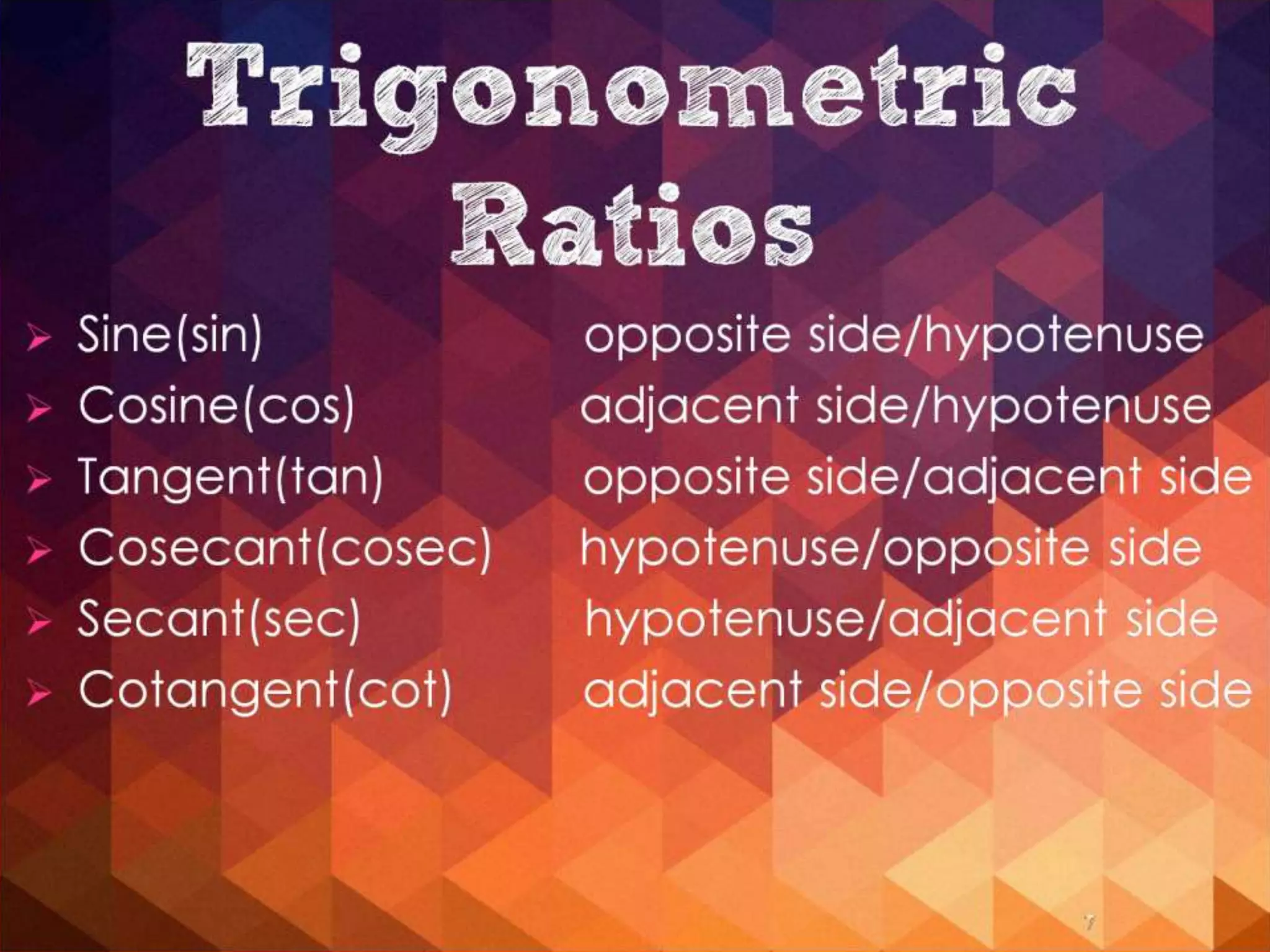 Trigonometric Ratios

➢ Sine(sin) opposite side/hypotenuse
➢ Cosine(cos) adjacent side/hypotenuse
➢ Tangent(tan) opposite side/adjacent side
➢ Cosecant(cosec) hypotenuse/opposite side
➢ Secant(sec) hypotenuse/adjacent side
➢ Cotangent(cot) adjacent side/opposite side